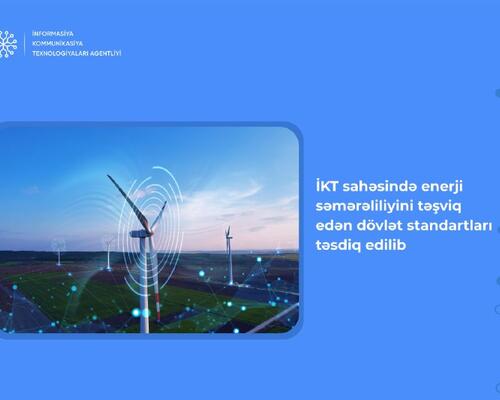 İNFORMASİYA
KOMMUNİKASİYA
TEXNOLOGİYALARI AGENTLİYİ

İKT sahəsində enerji səmərəliliyini təşviq edən dövlət standartları təsdiq edilib